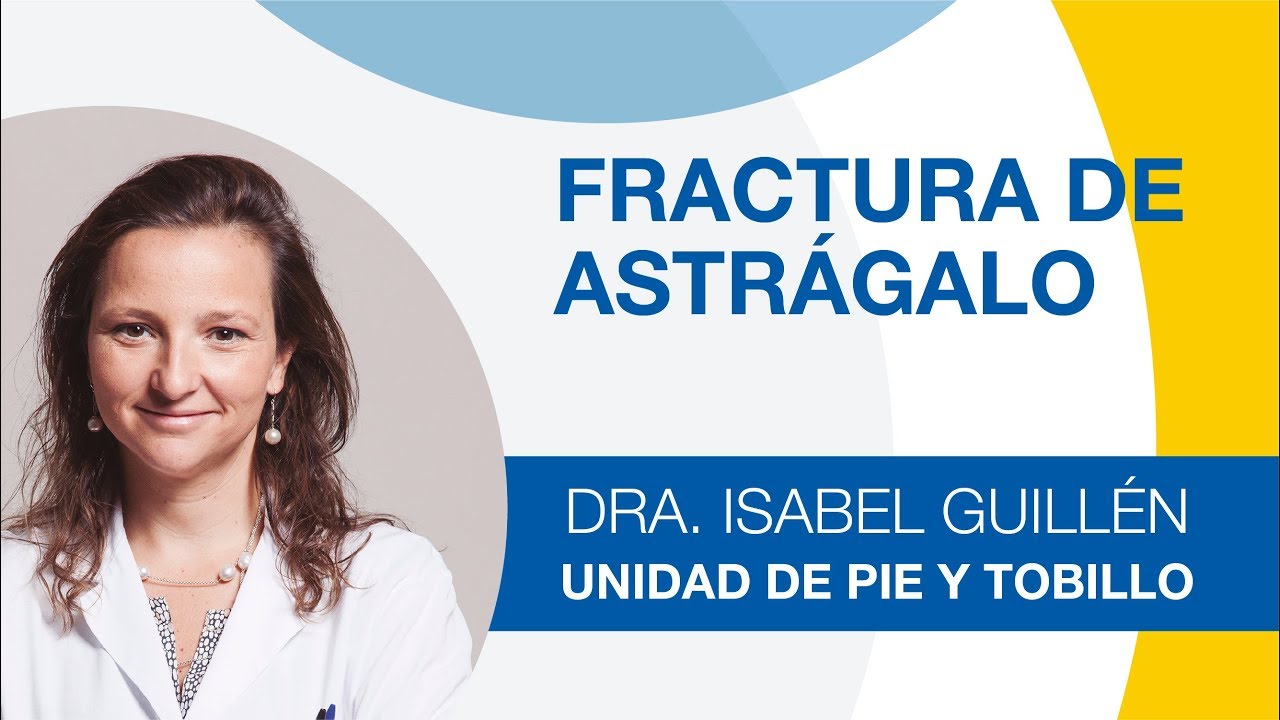 FRACTURA DE ASTRÁGALO

DRA. ISABEL GUILLÉN
UNIDAD DE PIE Y TOBILLO